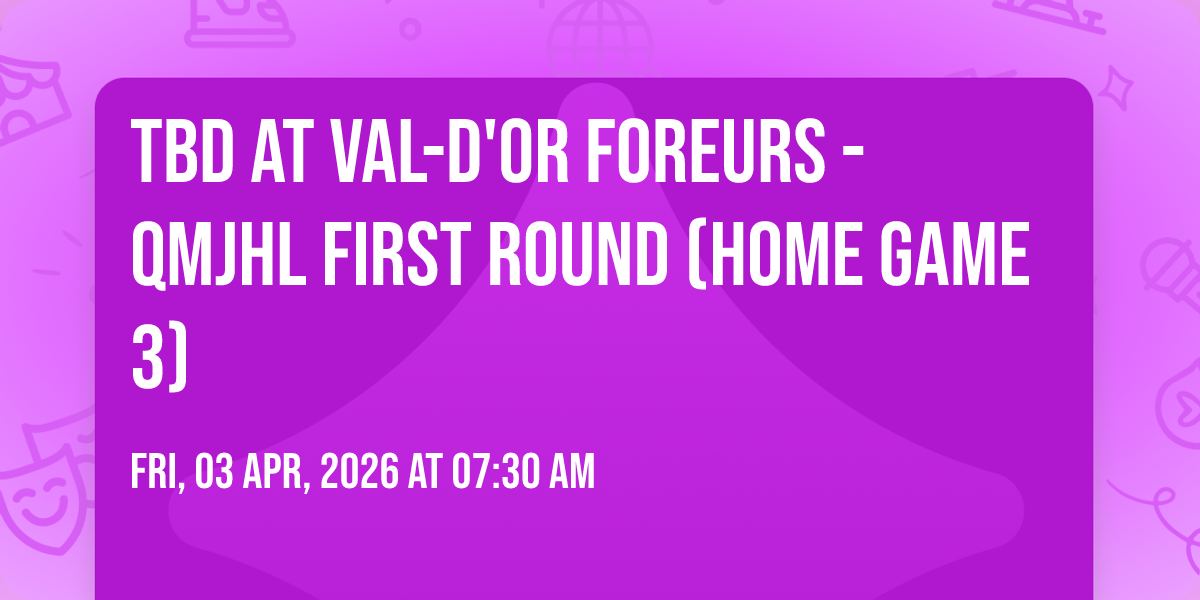 TBD AT VAL-D'OR FOREURS - QMJHL FIRST ROUND (HOME GAME 3)

FRI, 03 APR, 2026 AT 07:30 AM